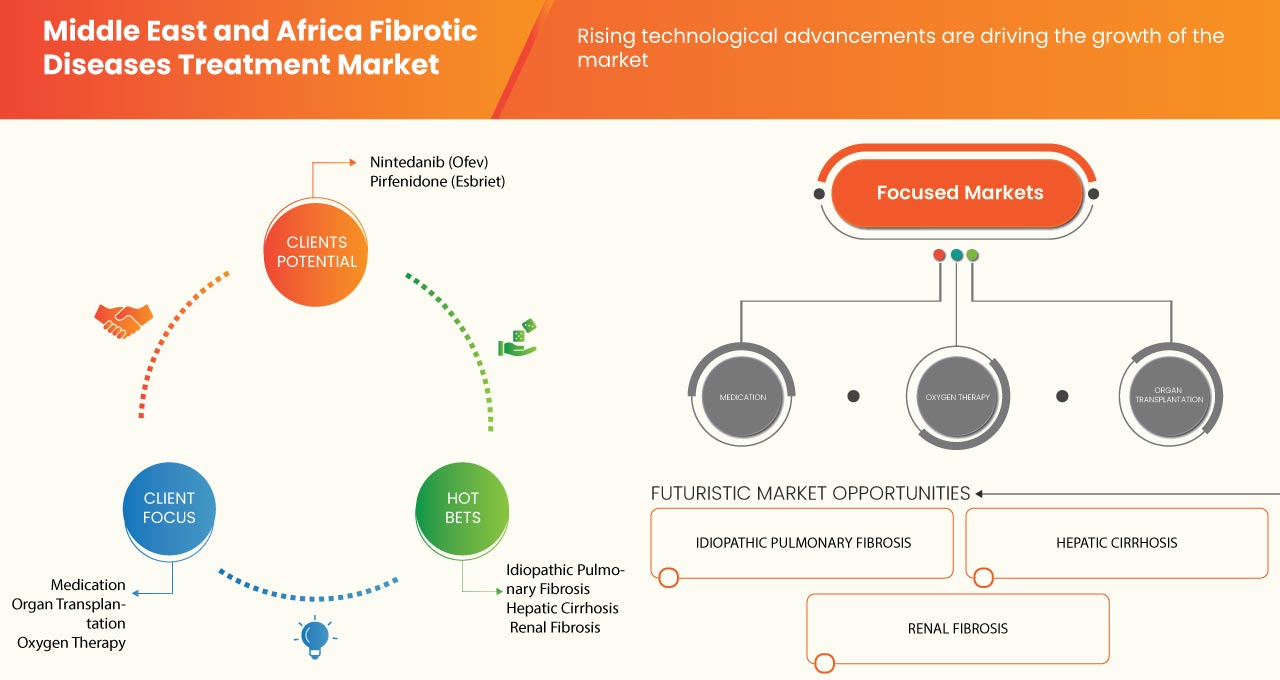 Middle East and Africa Fibrotic Diseases Treatment Market

Rising technological advancements are driving the growth of the market

Nintedanib (Ofev)
Pirfenidone (Esbriet)

CLIENTS POTENTIAL

CLIENT FOCUS

HOT BETS

Medication
Organ Transplantation
Oxygen Therapy

Idiopathic Pulmonary Fibrosis
Hepatic Cirrhosis
Renal Fibrosis

Focused Markets

MEDICATION

OXYGEN THERAPY

ORGAN TRANSPLANTATION

FUTURISTIC MARKET OPPORTUNITIES

IDIOPATHIC PULMONARY FIBROSIS

HEPATIC CIRRHOSIS

RENAL FIBROSIS